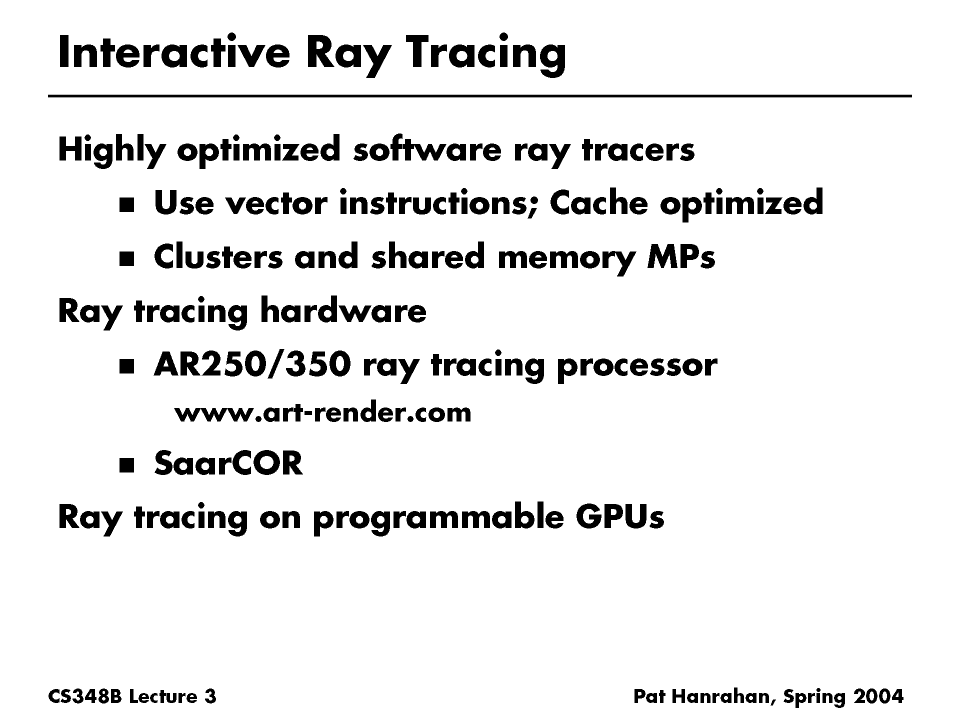 Interactive Ray Tracing

Highly optimized software ray tracers

- Use vector instructions; Cache optimized
- Clusters and shared memory MPs

Ray tracing hardware

- AR250/350 ray tracing processor

www.art-render.com

- SaarCOR

Ray tracing on programmable GPUs

CS348B Lecture 3

Pat Hanrahan, Spring 2004